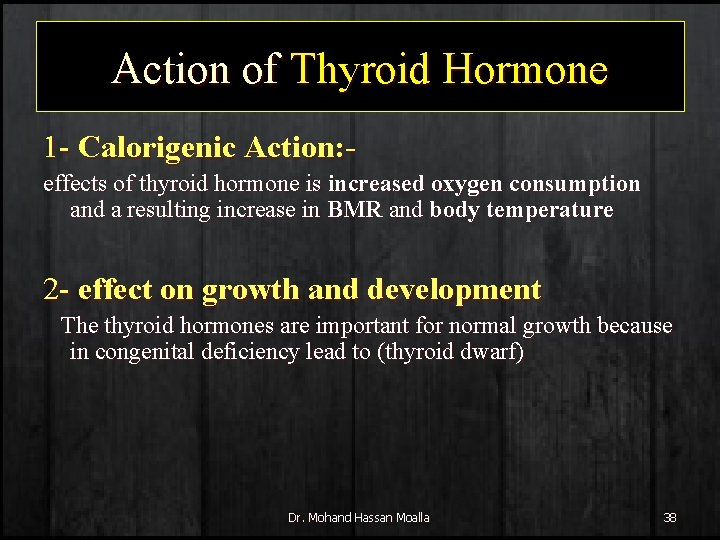 Action of Thyroid Hormone

1- Calorigenic Action:-

effects of thyroid hormone is increased oxygen consumption and a resulting increase in BMR and body temperature

2- effect on growth and development

The thyroid hormones are important for normal growth because in congenital deficiency lead to (thyroid dwarf)

Dr. Mohand Hassan Moalla

38